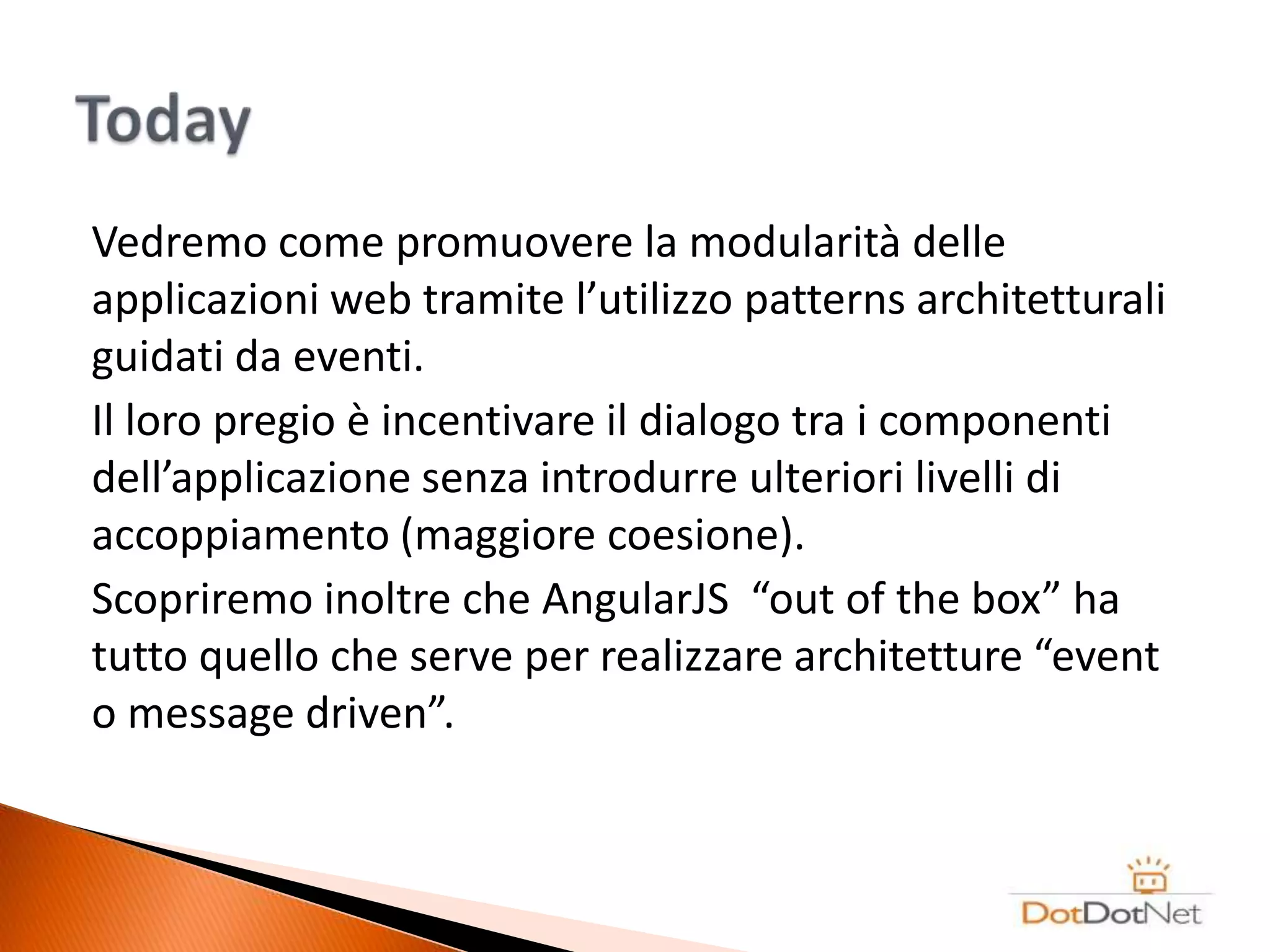 Today

Vedremo come promuovere la modularità delle applicazioni web tramite l’utilizzo patterns architetturali guidati da eventi.

Il loro pregio è incentivare il dialogo tra i componenti dell’applicazione senza introdurre ulteriori livelli di accoppiamento (maggiore coesione).

Scopriremo inoltre che AngularJS “out of the box” ha tutto quello che serve per realizzare architetture “event o message driven”.

DotDotNet